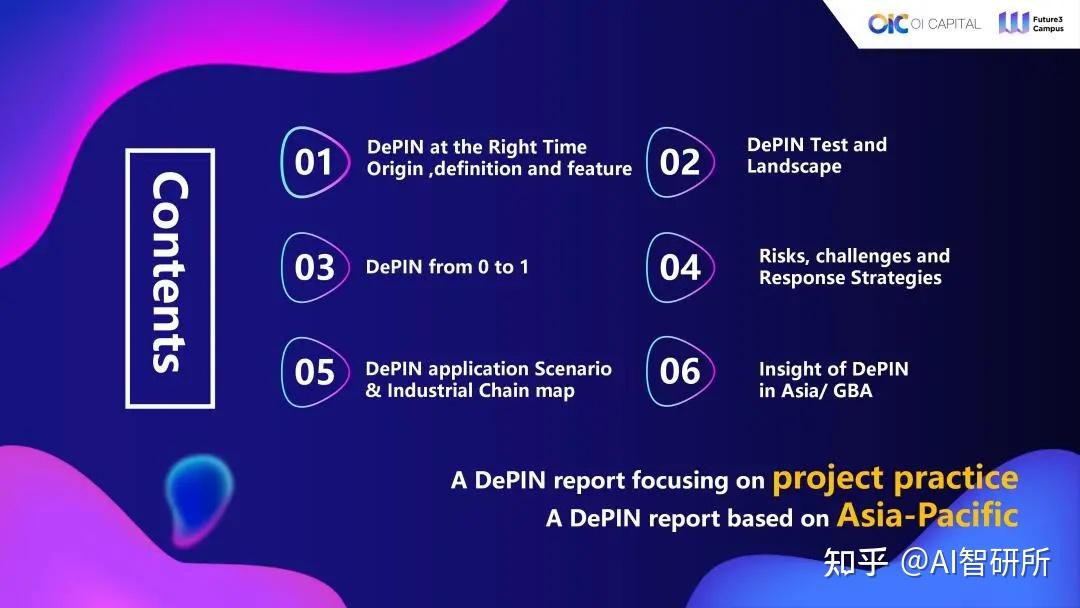 OIC OI CAPITAL
Future3 Campus

Contents

01 DePIN at the Right Time Origin ,definition and feature

02 DePIN Test and Landscape

03 DePIN from 0 to 1

04 Risks, challenges and Response Strategies

05 DePIN application Scenario & Industrial Chain map

06 Insight of DePIN in Asia/ GBA

A DePIN report focusing on project practice
A DePIN report based on Asia-Pacific

知乎 @AI智研所